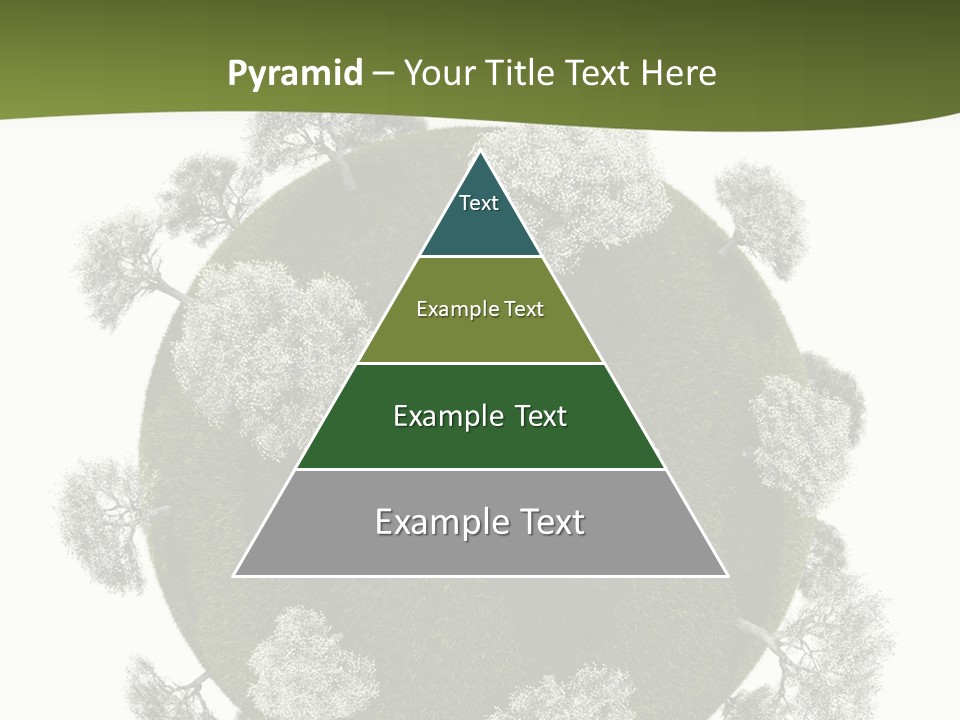 Pyramid – Your Title Text Here

Text

Example Text

Example Text

Example Text